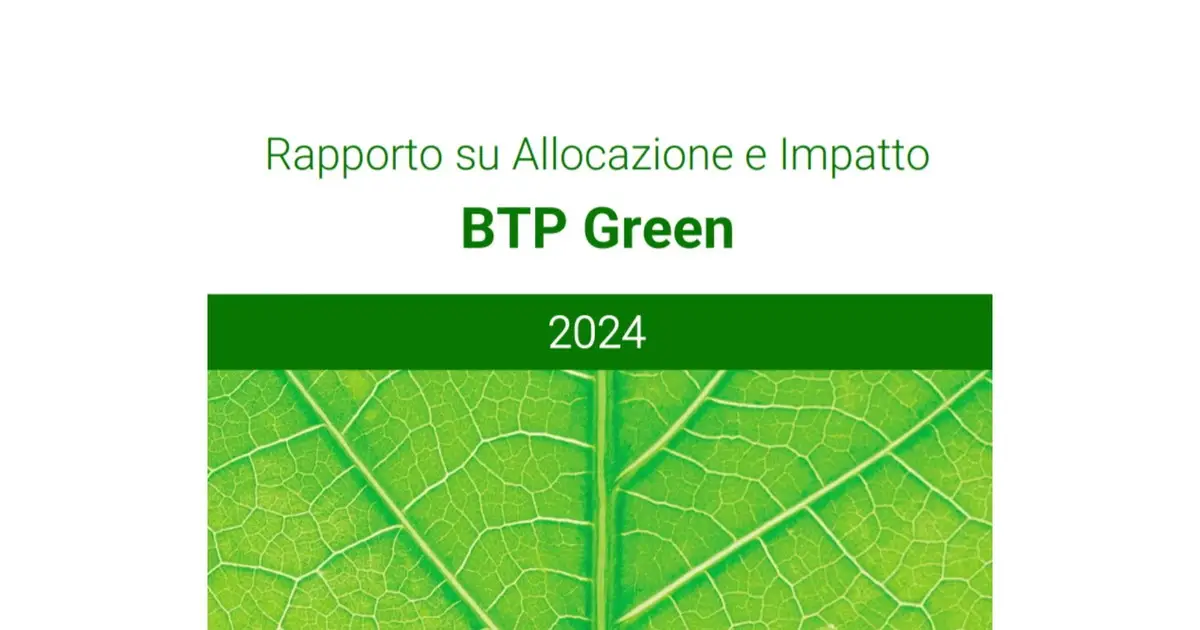 Rapporto su Allocazione e Impatto

BTP Green

2024